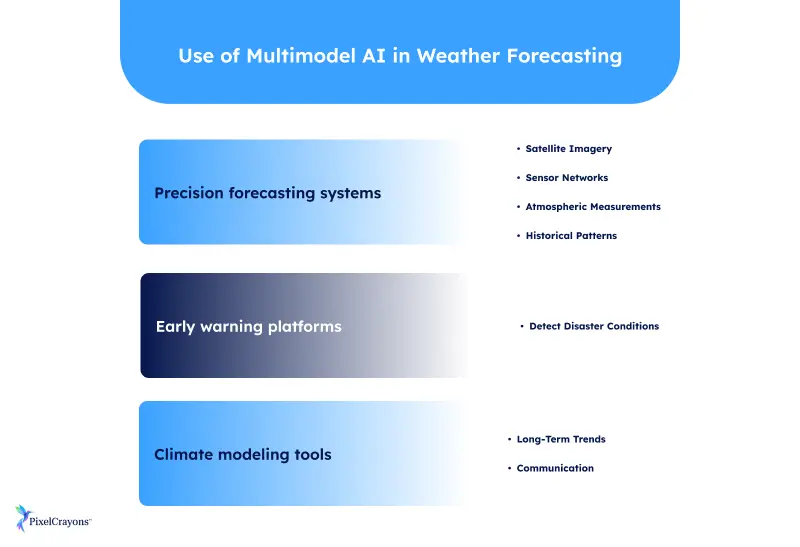 Use of Multimodel AI in Weather Forecasting

Precision forecasting systems

• Satellite Imagery
• Sensor Networks
• Atmospheric Measurements
• Historical Patterns

Early warning platforms

• Detect Disaster Conditions

Climate modeling tools

• Long-Term Trends
• Communication

PixelCrayons™